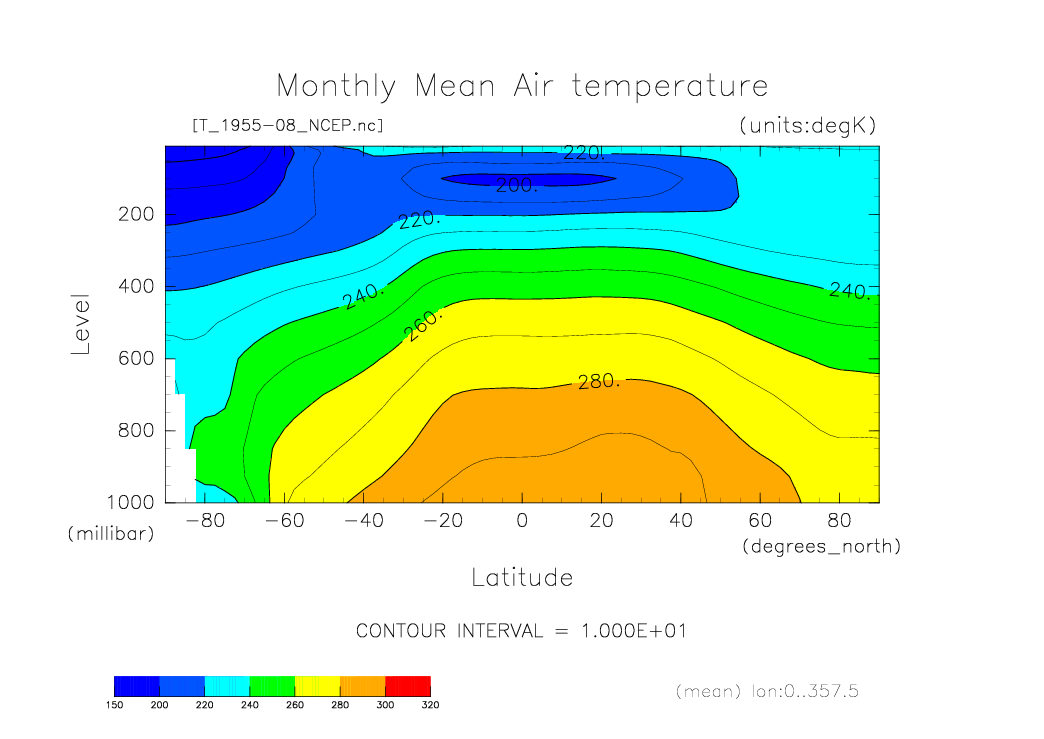 Monthly Mean Air temperature

[T_1955-08_NCEP.nc]

(units:degK)

220.
200.
220.
240.
240.
260.
280.

Level

200
400
600
800
1000
(millibar)

-80 -60 -40 -20 0 20 40 60 80
(degrees_north)

Latitude

CONTOUR INTERVAL = 1.000E+01

150 200 220 240 260 280 300 320

(mean) lon:0..357.5